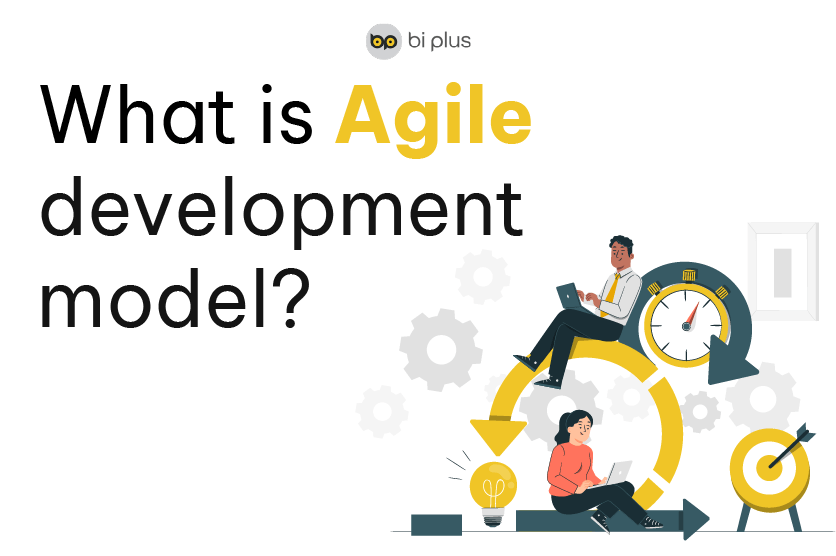 bi plus

What is Agile development model?